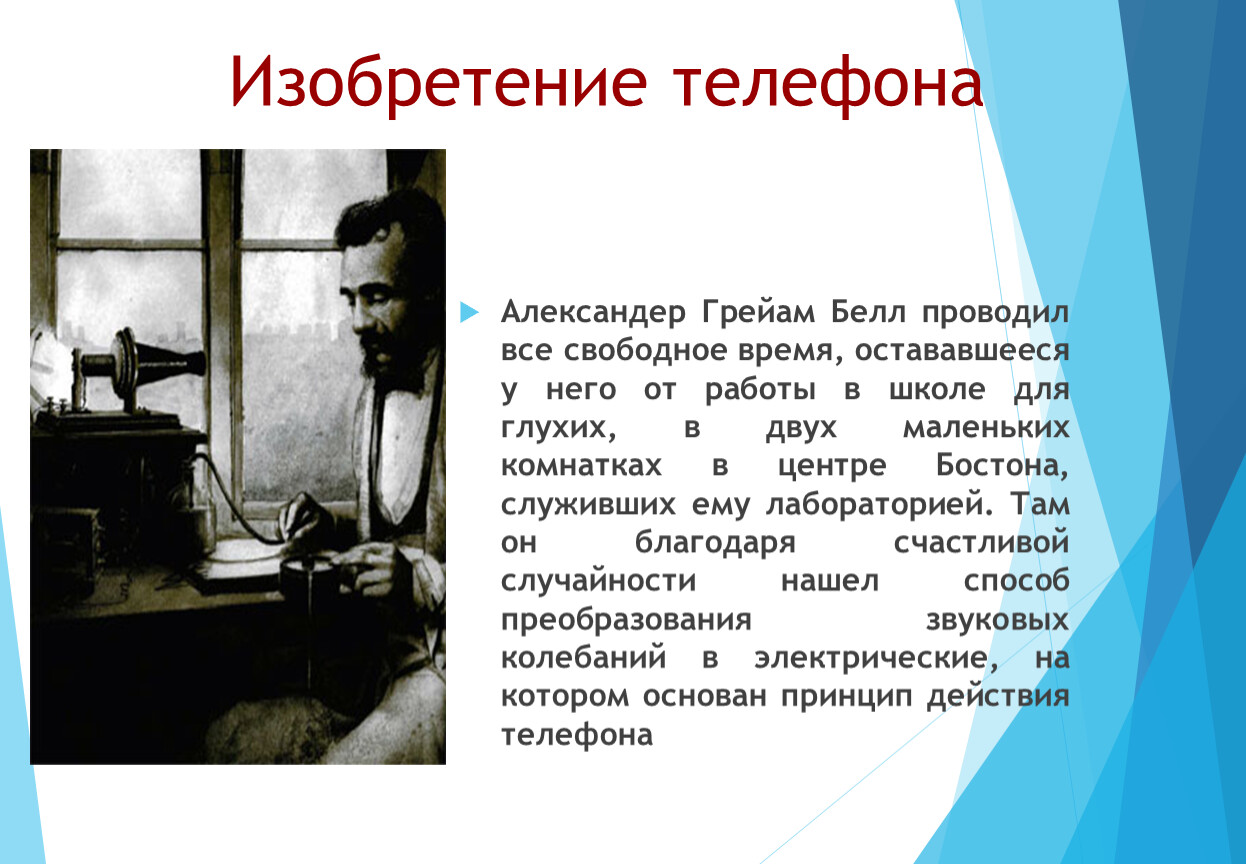 Изобретение телефона

Александер Грейам Белл проводил все свободное время, остававшееся у него от работы в школе для глухих, в двух маленьких комнатках в центре Бостона, служивших ему лабораторией. Там он благодаря счастливой случайности нашел способ преобразования звуковых колебаний в электрические, на котором основан принцип действия телефона